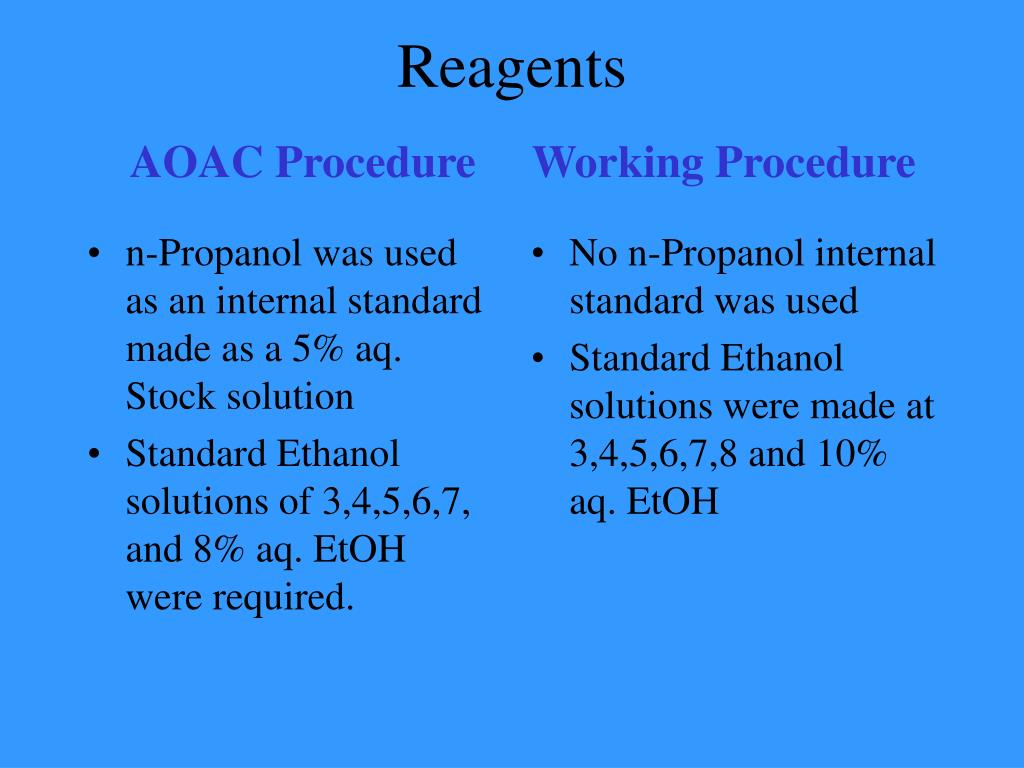 Reagents

AOAC Procedure

• n-Propanol was used as an internal standard made as a 5% aq. Stock solution
• Standard Ethanol solutions of 3,4,5,6,7, and 8% aq. EtOH were required.

Working Procedure

• No n-Propanol internal standard was used
• Standard Ethanol solutions were made at 3,4,5,6,7,8 and 10% aq. EtOH